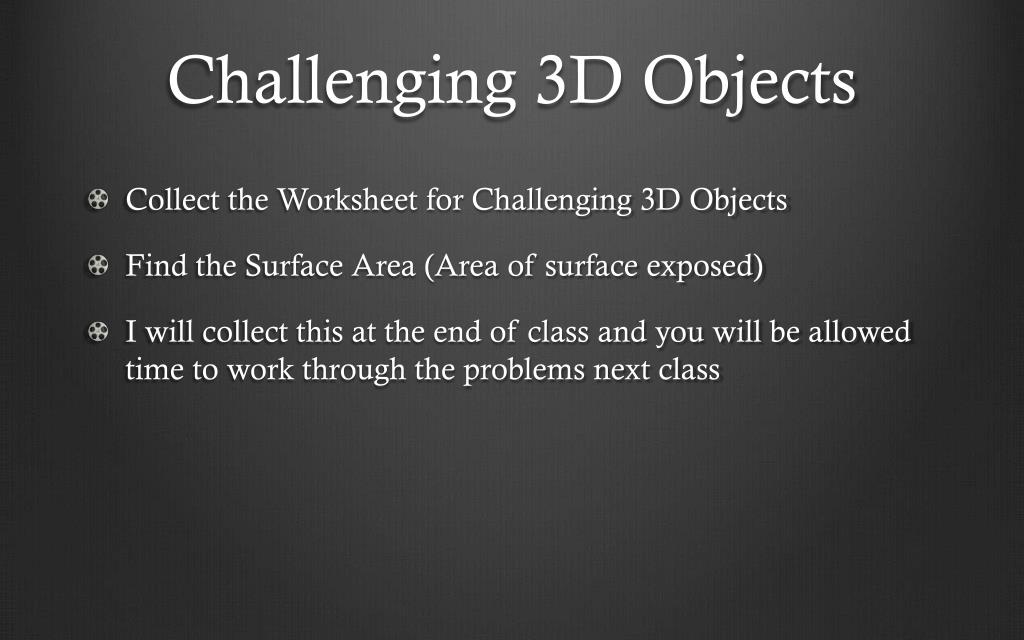 Challenging 3D Objects

Collect the Worksheet for Challenging 3D Objects

Find the Surface Area (Area of surface exposed)

I will collect this at the end of class and you will be allowed time to work through the problems next class